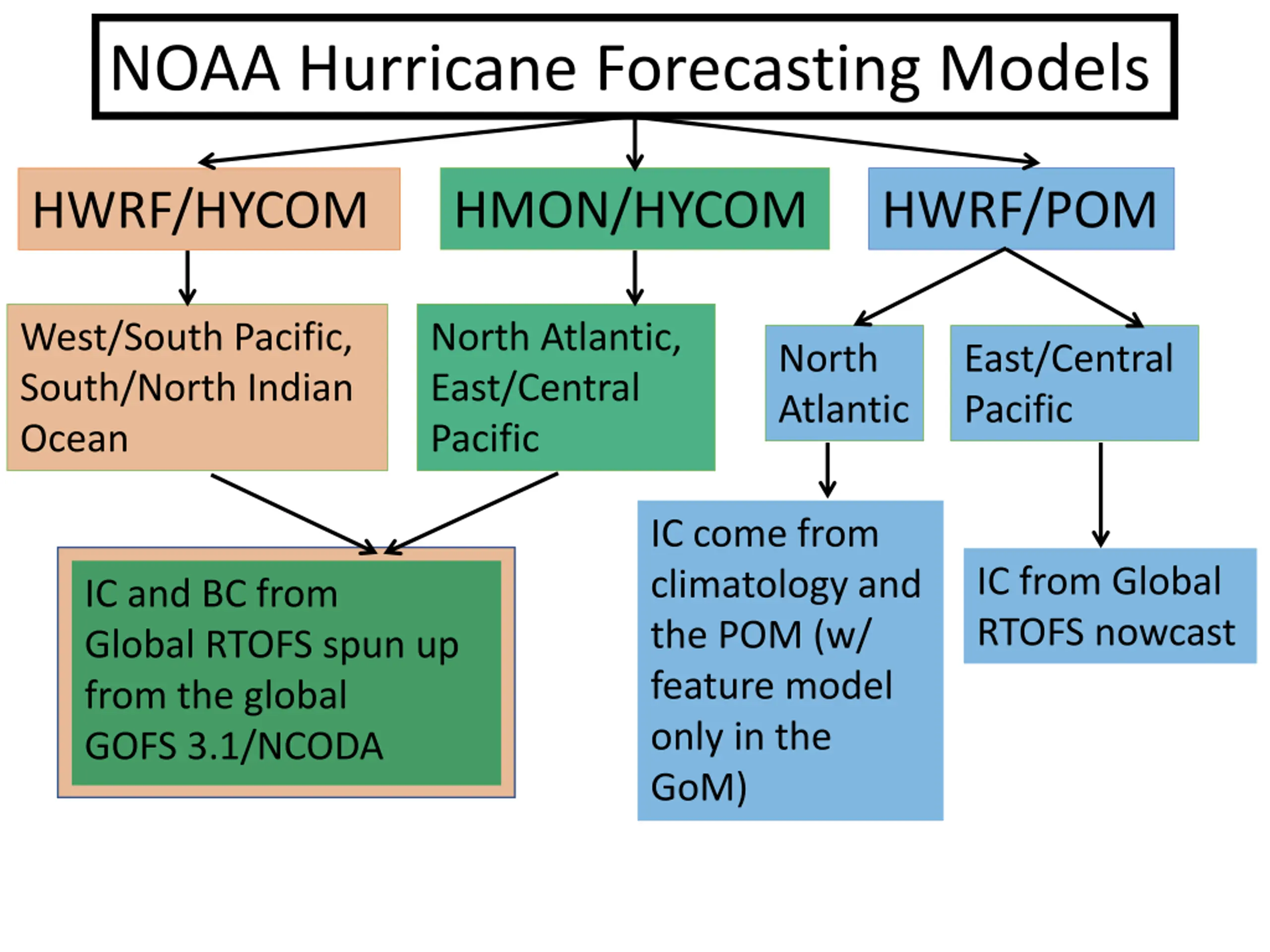 NOAA Hurricane Forecasting Models

HWRF/HYCOM

HMON/HYCOM

HWRF/POM

West/South Pacific, South/North Indian Ocean

North Atlantic, East/Central Pacific

North Atlantic

East/Central Pacific

IC and BC from Global RTOFS spun up from the global GOFS 3.1/NCODA

IC come from climatology and the POM (w/ feature model only in the GoM)

IC from Global RTOFS nowcast